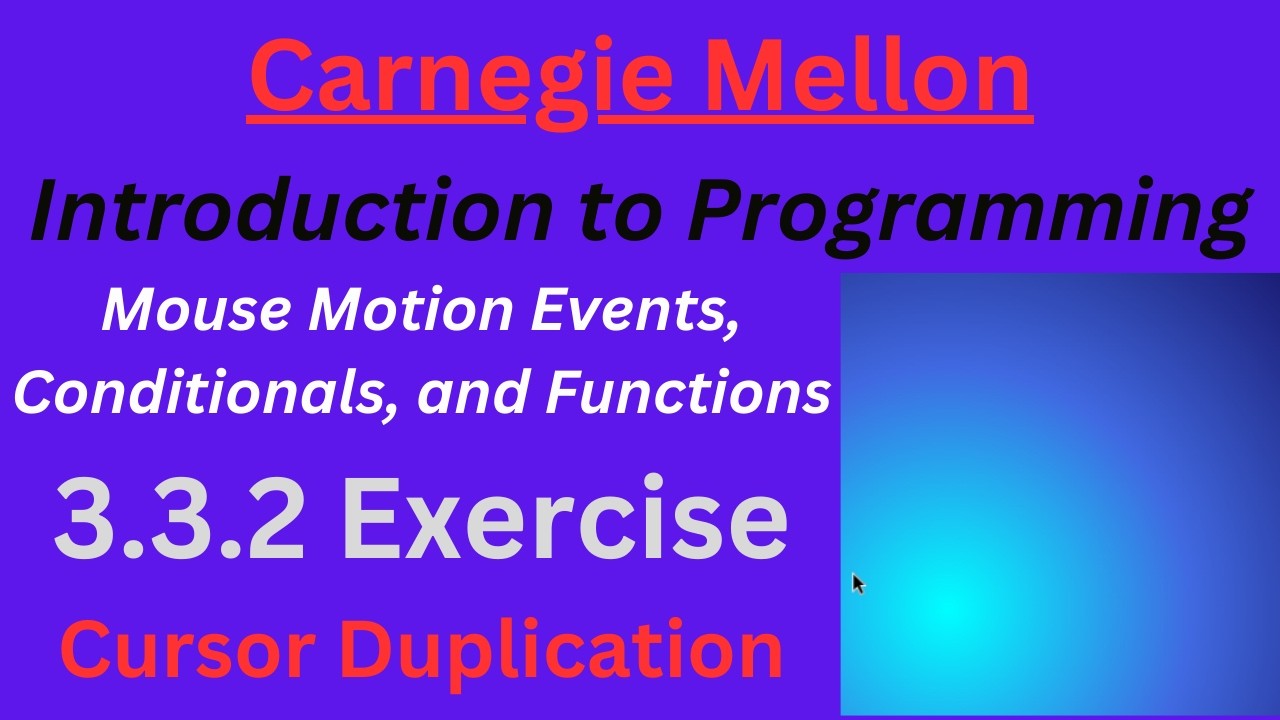 Carnegie Mellon

Introduction to Programming

Mouse Motion Events, Conditionals, and Functions

3.3.2 Exercise

Cursor Duplication